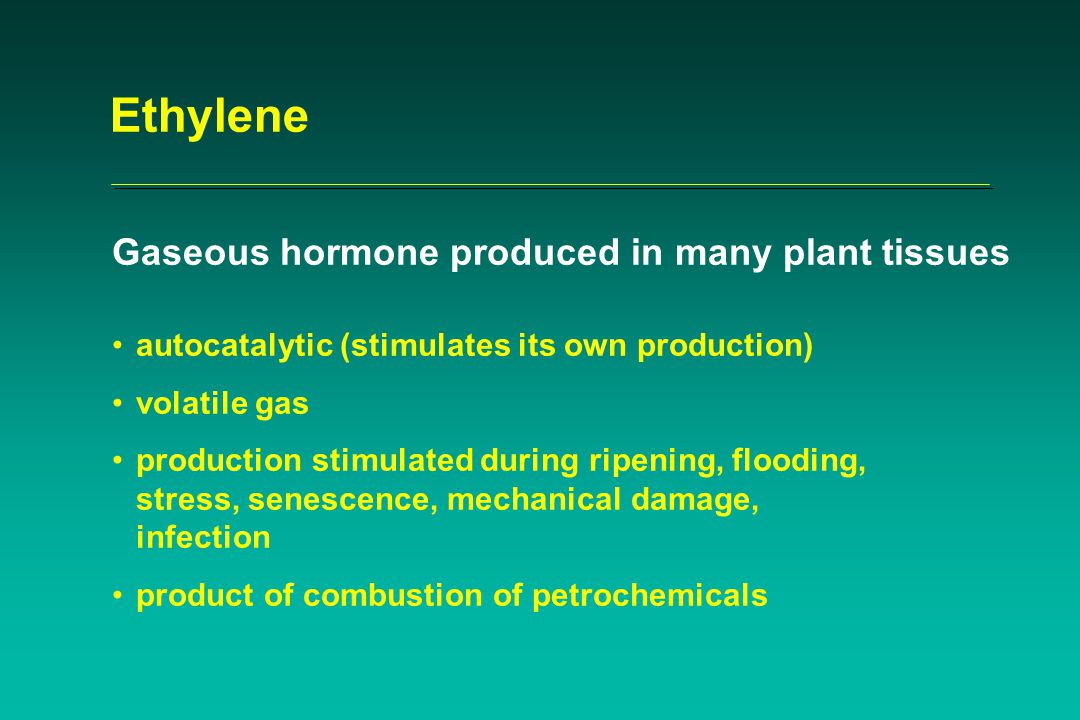 Ethylene

Gaseous hormone produced in many plant tissues

• autocatalytic (stimulates its own production)

• volatile gas

• production stimulated during ripening, flooding, stress, senescence, mechanical damage, infection

• product of combustion of petrochemicals